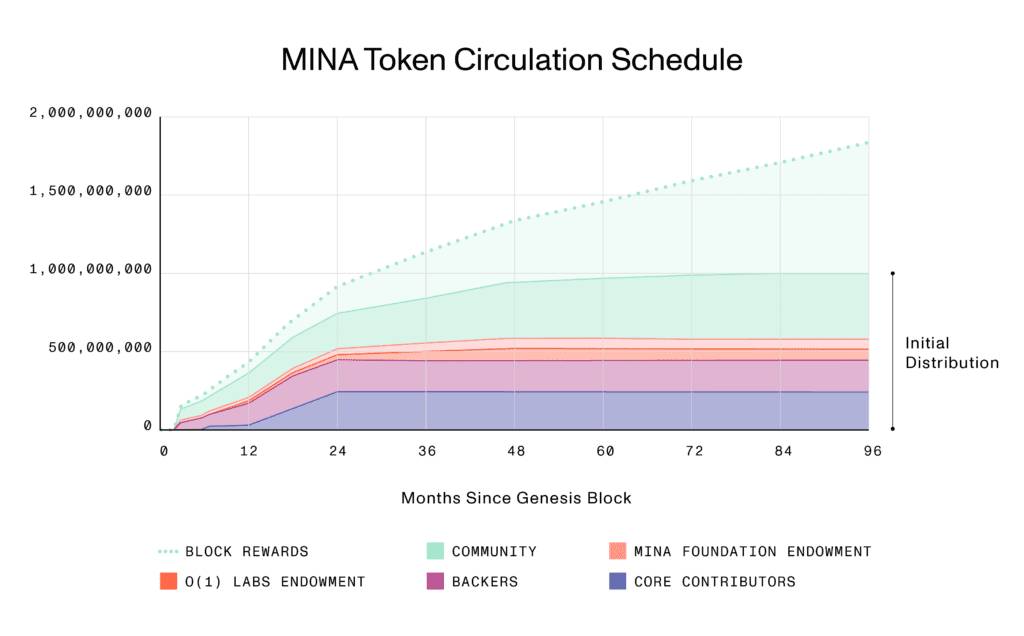 MINA Token Circulation Schedule

2,000,000,000
1,500,000,000
1,000,000,000
500,000,000
0

0 12 24 36 48 60 72 84 96

Initial Distribution

Months Since Genesis Block

BLOCK REWARDS
COMMUNITY
MINA FOUNDATION ENDOWMENT
O(1) LABS ENDOWMENT
BACKERS
CORE CONTRIBUTORS